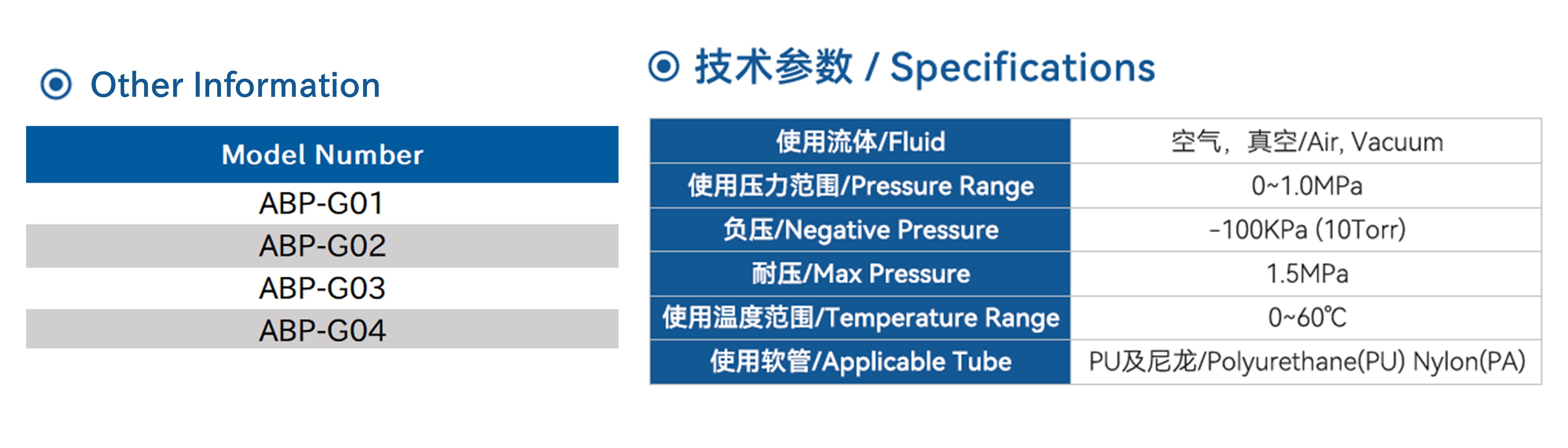 Other Information

| Model Number |
|---|
| ABP-G01 |
| ABP-G02 |
| ABP-G03 |
| ABP-G04 |

技术参数 / Specifications

| 使用流体/Fluid | 空气，真空/Air, Vacuum |
|---|---|
| 使用压力范围/Pressure Range | 0~1.0MPa |
| 负压/Negative Pressure | -100KPa (10Torr) |
| 耐压/Max Pressure | 1.5MPa |
| 使用温度范围/Temperature Range | 0~60℃ |
| 使用软管/Applicable Tube | PU及尼龙/Polyurethane(PU) Nylon(PA) |